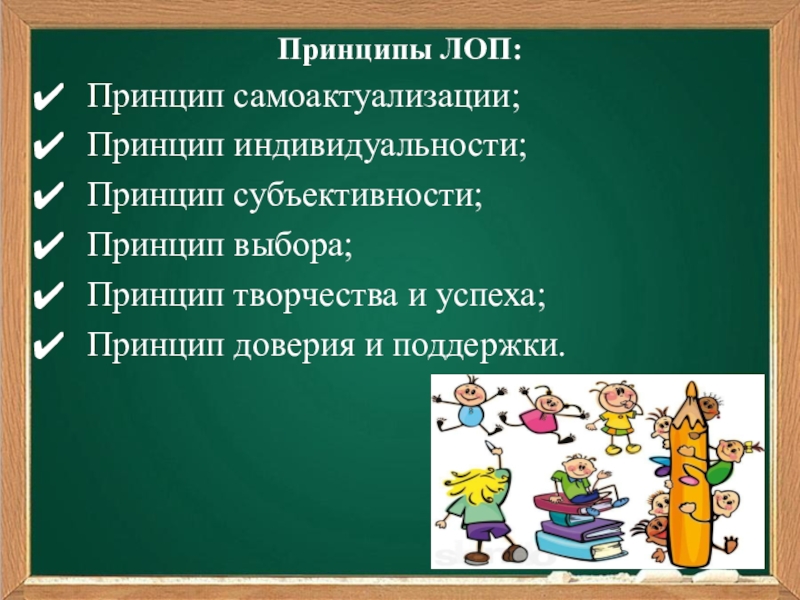 Принципы ЛОП:

✔ Принцип самоактуализации;
✔ Принцип индивидуальности;
✔ Принцип субъективности;
✔ Принцип выбора;
✔ Принцип творчества и успеха;
✔ Принцип доверия и поддержки.